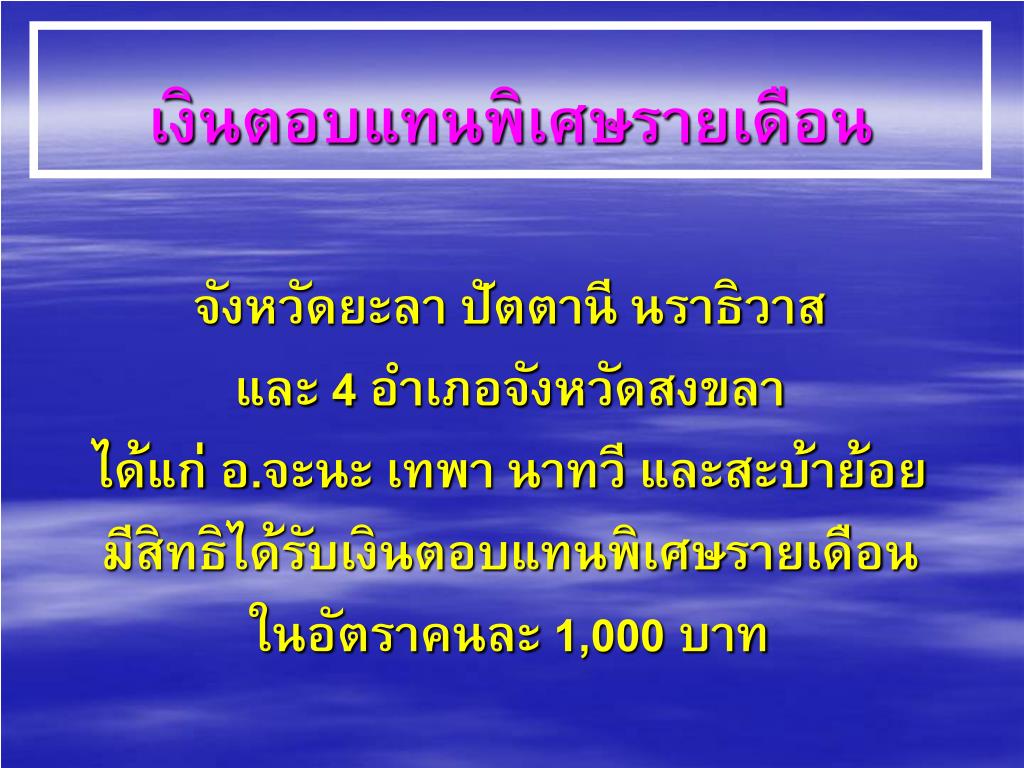 เงินตอบแทนพิเศษรายเดือน

จังหวัดยะลา ปัตตานี นราธิวาส
และ 4 อำเภอจังหวัดสงขลา
ได้แก่ อ.จะนะ เทพา นาทวี และสะบ้าย้อย
มีสิทธิได้รับเงินตอบแทนพิเศษรายเดือน
ในอัตราคนละ 1,000 บาท